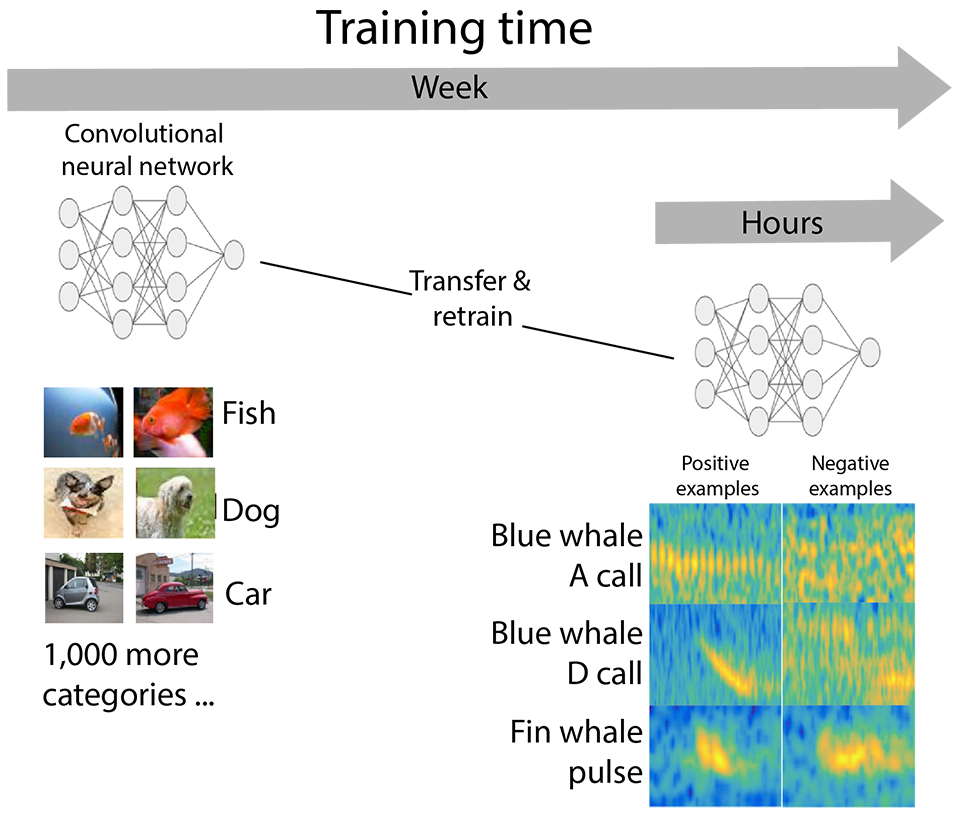 Training time

Week

Convolutional neural network

Hours

Transfer & retrain

Fish

Dog

Car

1,000 more categories ...

Positive examples

Negative examples

Blue whale A call

Blue whale D call

Fin whale pulse